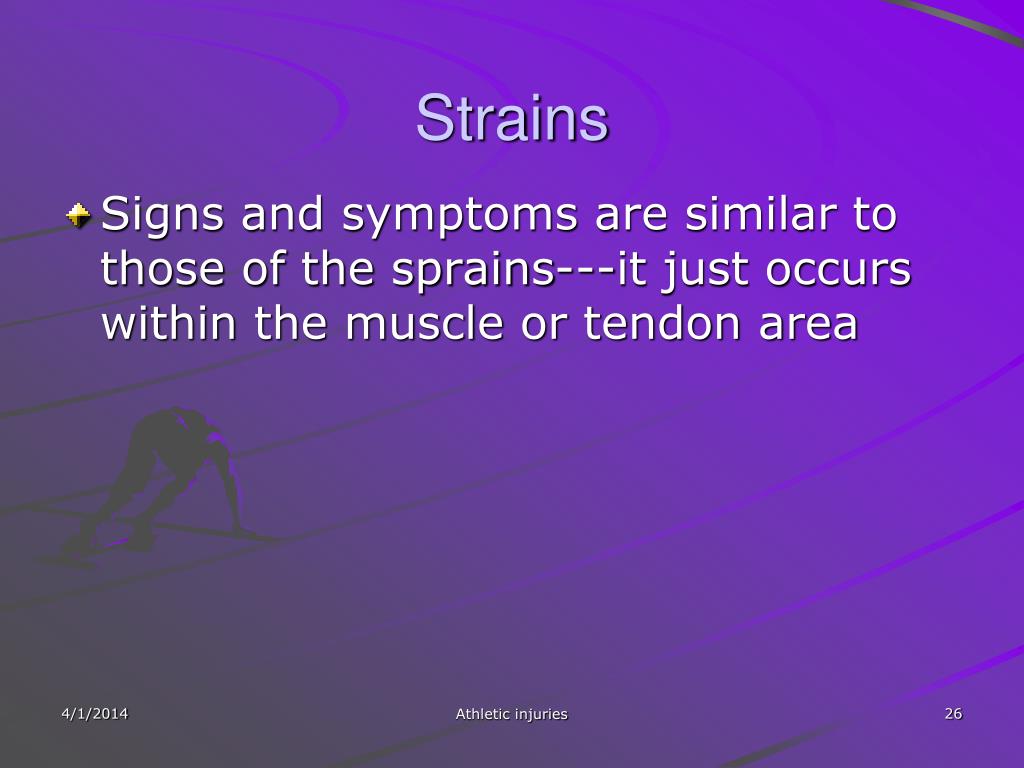 Strains

Signs and symptoms are similar to those of the sprains---it just occurs within the muscle or tendon area

4/1/2014

Athletic injuries

26